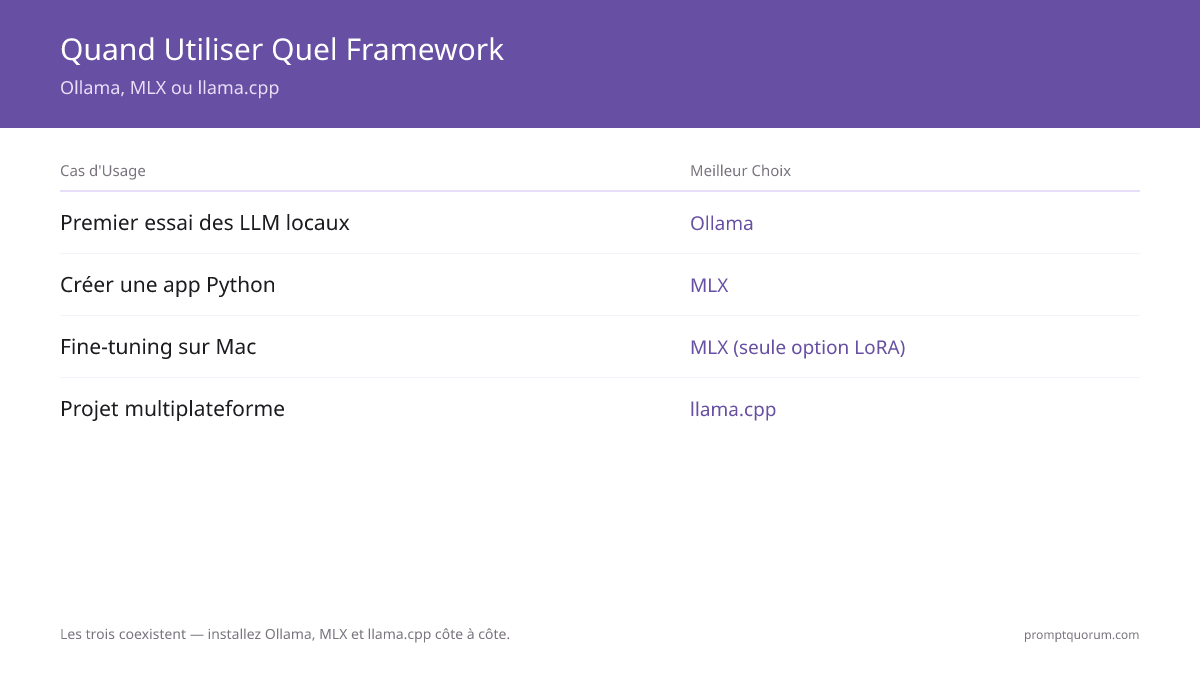 Quand Utiliser Quel Framework

Ollama, MLX ou llama.cpp

| Cas d'Usage | Meilleur Choix |
|---|---|
| Premier essai des LLM locaux | Ollama |
| Créer une app Python | MLX |
| Fine-tuning sur Mac | MLX (seule option LoRA) |
| Projet multiplateforme | llama.cpp |

Les trois coexistent — installez Ollama, MLX et llama.cpp côte à côte.

promptquorum.com